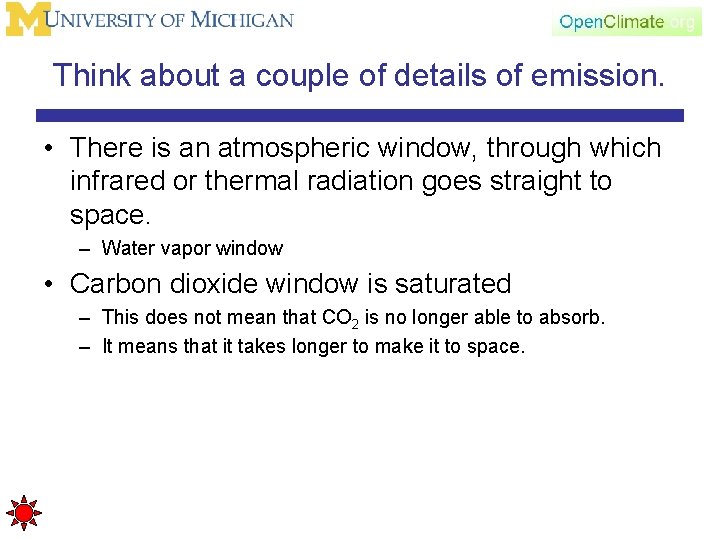 M UNIVERSITY OF MICHIGAN

OpenClimate.org

Think about a couple of details of emission.

• There is an atmospheric window, through which infrared or thermal radiation goes straight to space.
  – Water vapor window
• Carbon dioxide window is saturated
  – This does not mean that $CO_2$ is no longer able to absorb.
  – It means that it takes longer to make it to space.